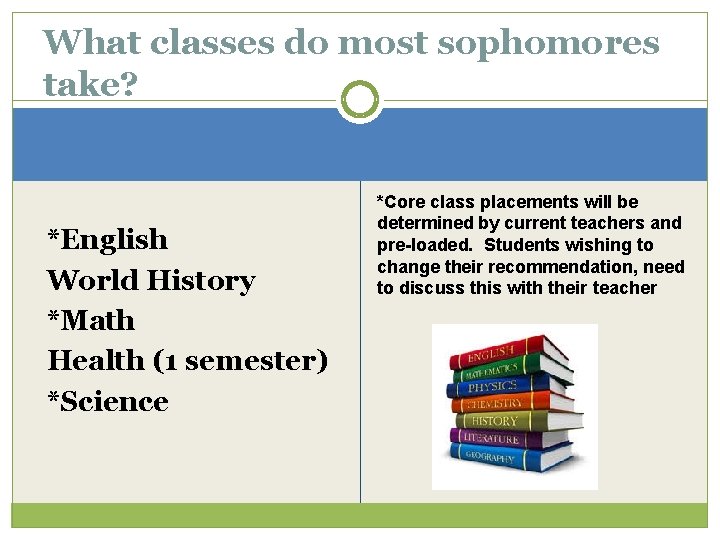 What classes do most sophomores take?

*English
World History
*Math
Health (1 semester)
*Science

*Core class placements will be determined by current teachers and pre-loaded. Students wishing to change their recommendation, need to discuss this with their teacher

ENGLISH
MATHEMATICS
PHYSICS
CHEMISTRY
HISTORY
LITERATURE
GEOGRAPHY